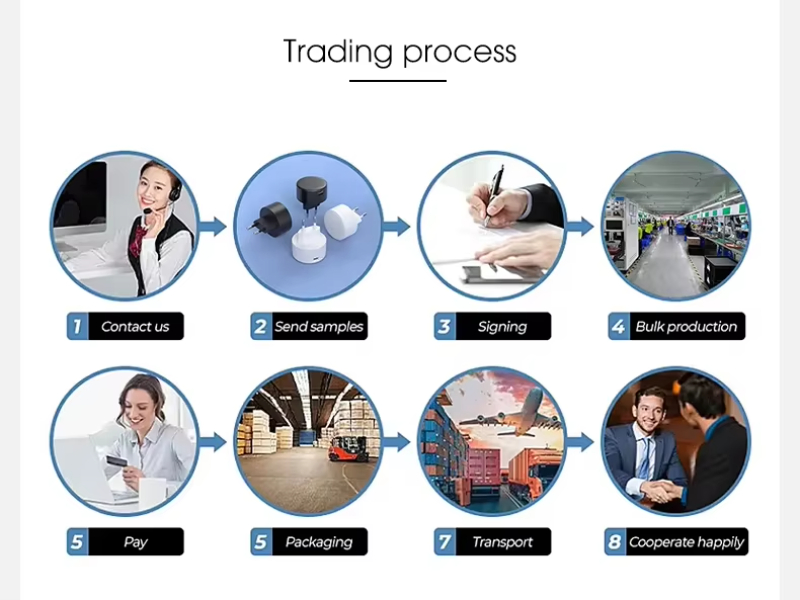 Trading process

1 Contact us

2 Send samples

3 Signing

4 Bulk production

5 Pay

5 Packaging

7 Transport

8 Cooperate happily